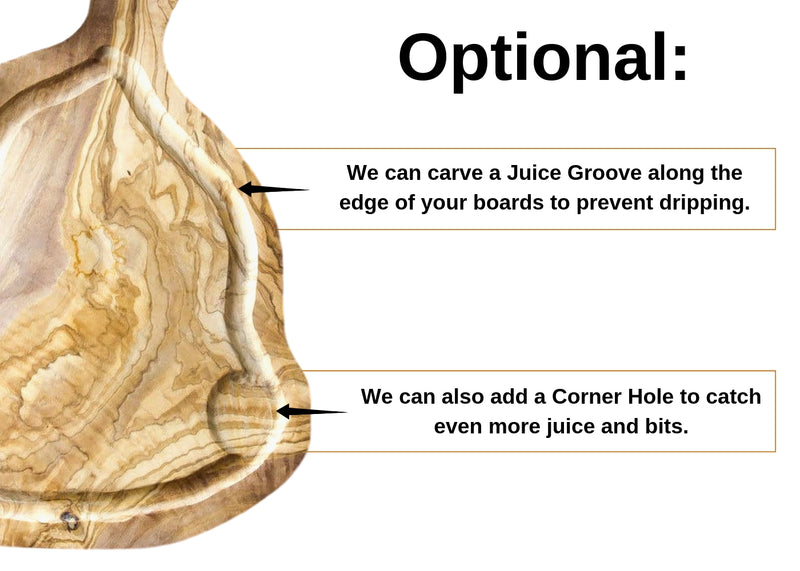 Optional:

We can carve a Juice Groove along the edge of your boards to prevent dripping.

We can also add a Corner Hole to catch even more juice and bits.